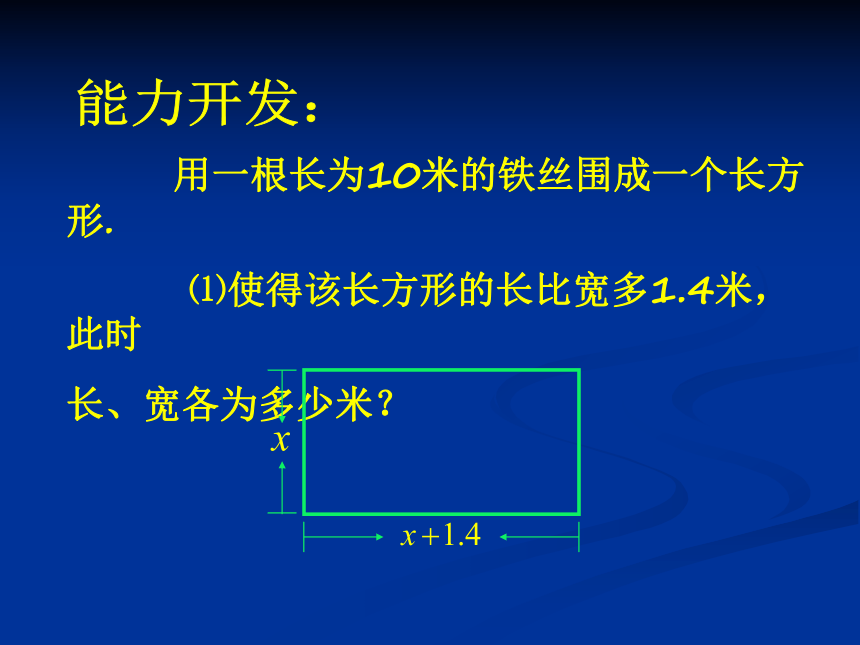 能力开发：

用一根长为10米的铁丝围成一个长方形.

(1)使得该长方形的长比宽多1.4米，此时

长、宽各为多少米？

$x$

$x+1.4$